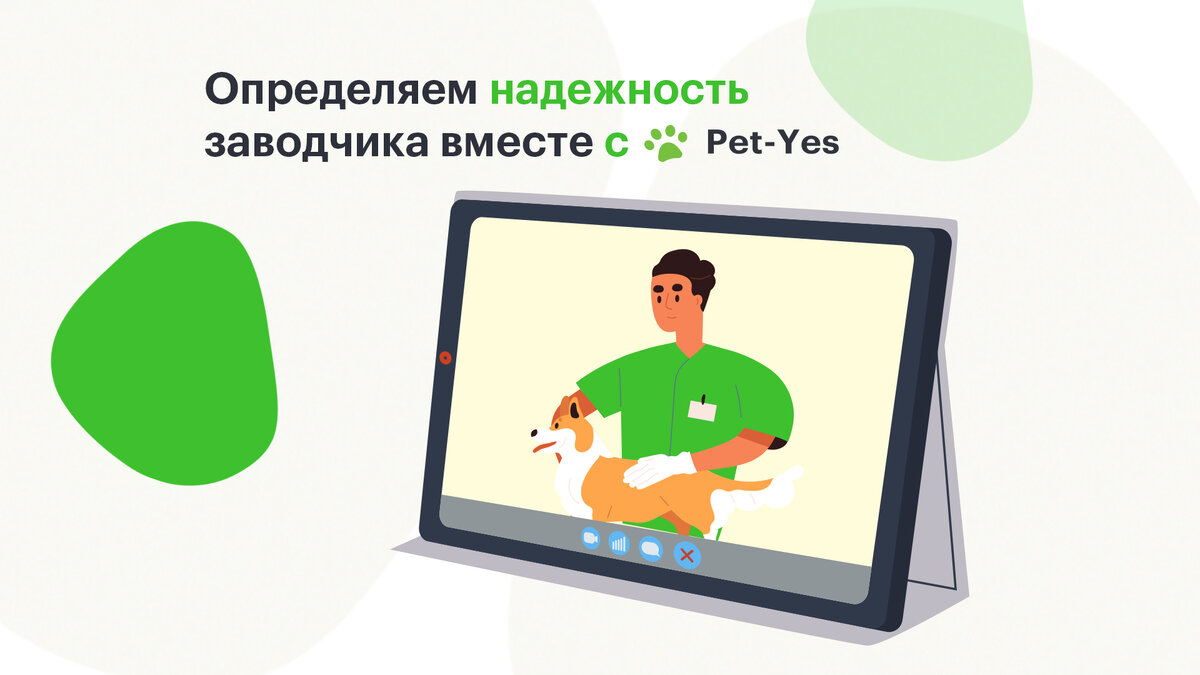 Определяем надежность заводчика вместе с Pet-Yes